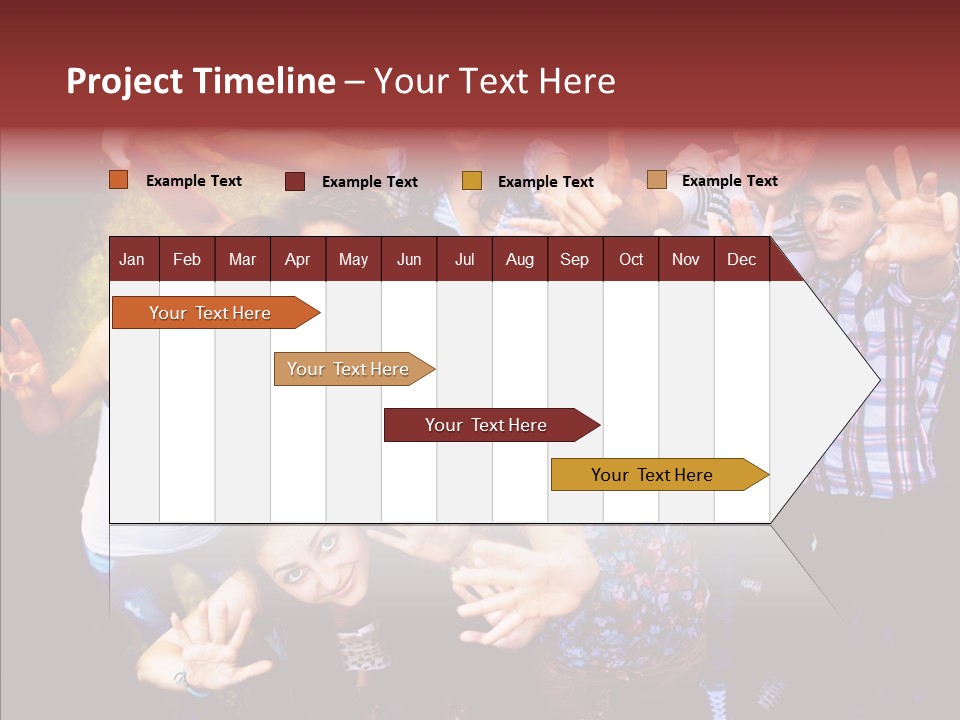 Project Timeline – Your Text Here

Example Text
Example Text
Example Text
Example Text

| Jan | Feb | Mar | Apr | May | Jun | Jul | Aug | Sep | Oct | Nov | Dec |
|---|---|---|---|---|---|---|---|---|---|---|---|

Your Text Here

Your Text Here

Your Text Here

Your Text Here